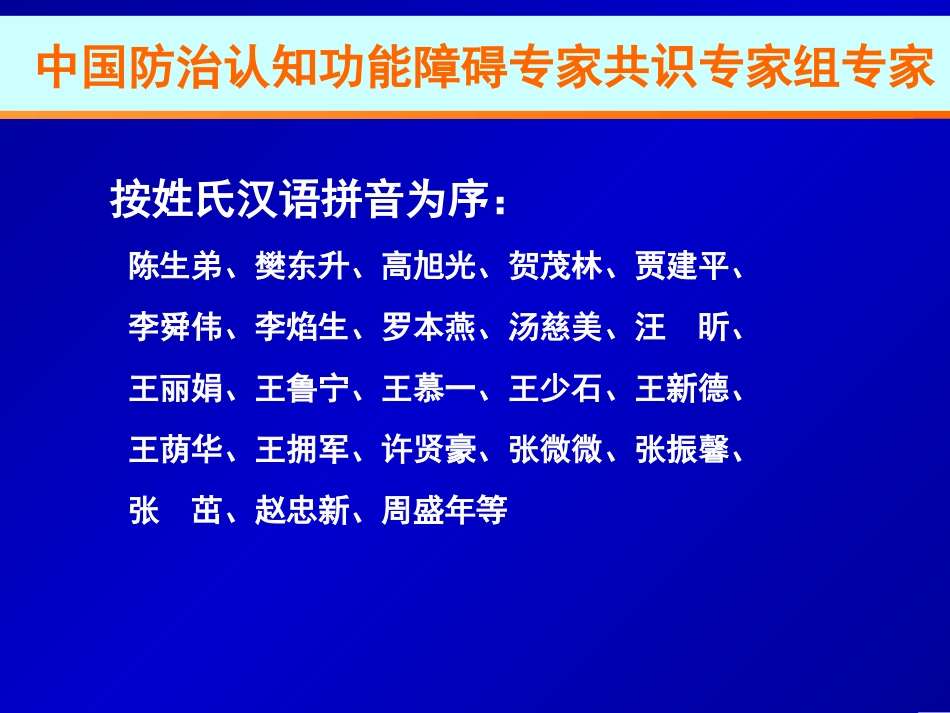 中国防治认知功能障碍专家共识专家组专家

按姓氏汉语拼音为序：

陈生弟、樊东升、高旭光、贺茂林、贾建平、

李舜伟、李焰生、罗本燕、汤慈美、汪　昕、

王丽娟、王鲁宁、王慕一、王少石、王新德、

王荫华、王拥军、许贤豪、张微微、张振馨、

张　茁、赵忠新、周盛年等